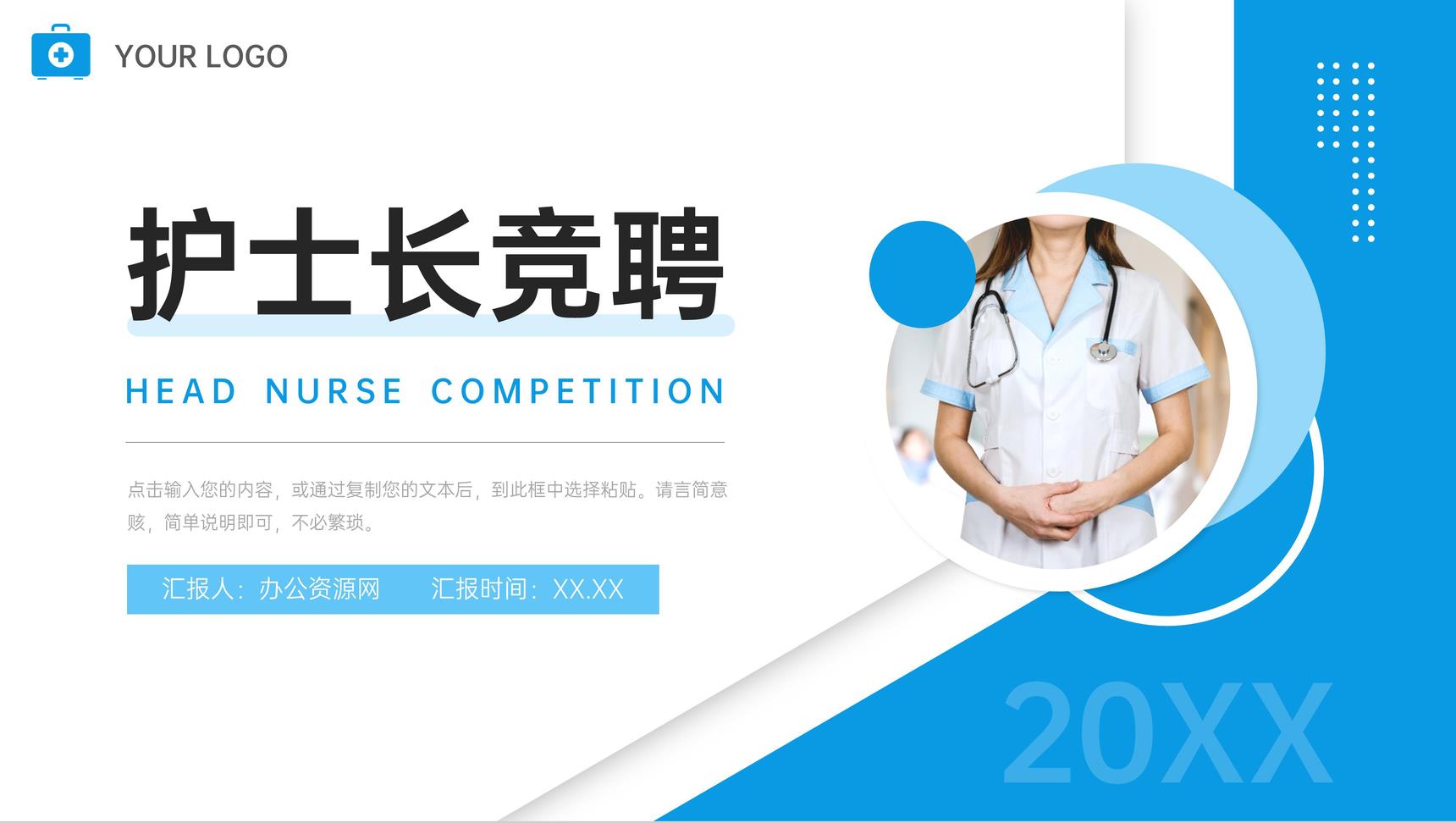 YOUR LOGO

护士长竞聘

HEAD NURSE COMPETITION

点击输入您的内容，或通过复制您的文本后，到此框中选择粘贴。请言简意赅，简单说明即可，不必繁琐。

汇报人：办公资源网 汇报时间：XX.XX

20XX